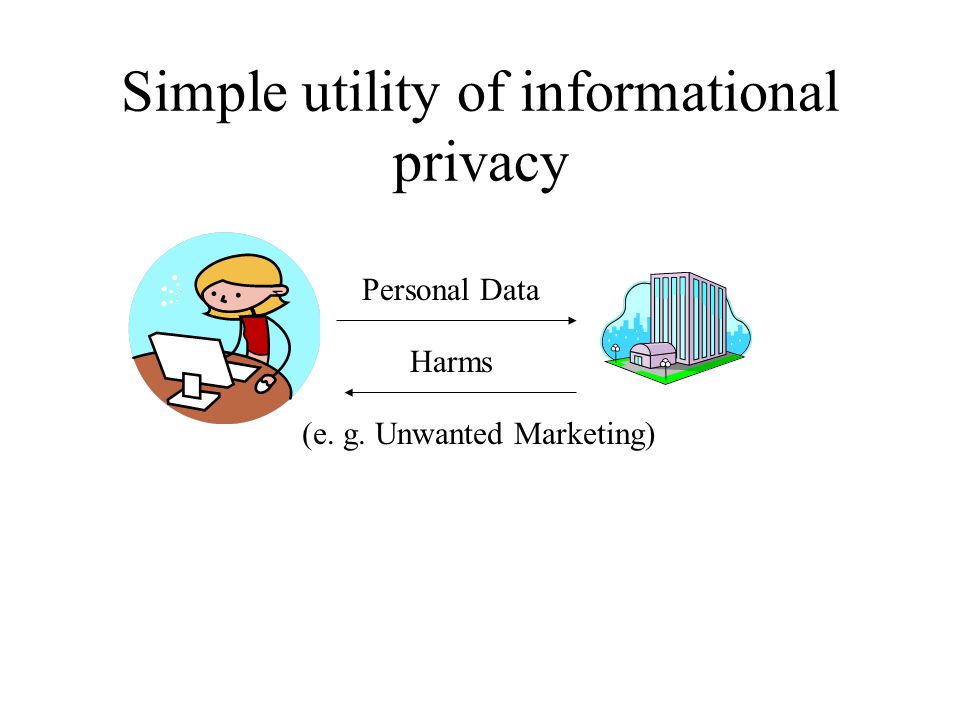 Simple utility of informational privacy

Personal Data

Harms

(e. g. Unwanted Marketing)